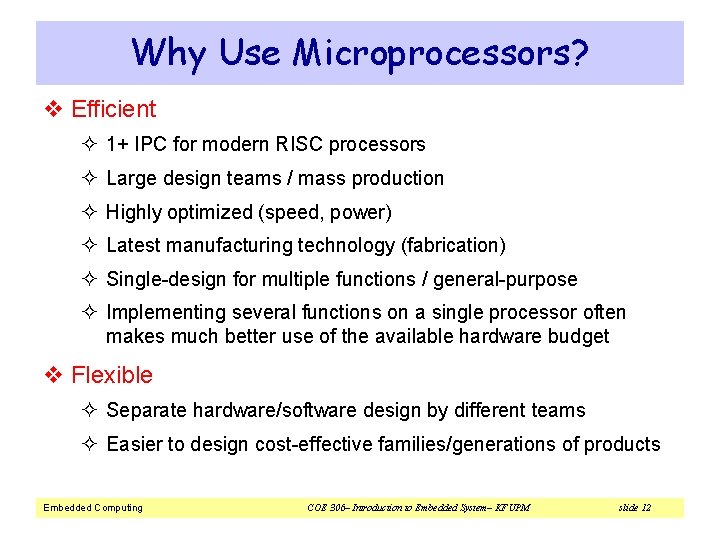 Why Use Microprocessors?

❖ Efficient

✧ 1+ IPC for modern RISC processors

✧ Large design teams / mass production

✧ Highly optimized (speed, power)

✧ Latest manufacturing technology (fabrication)

✧ Single-design for multiple functions / general-purpose

✧ Implementing several functions on a single processor often makes much better use of the available hardware budget

❖ Flexible

✧ Separate hardware/software design by different teams

✧ Easier to design cost-effective families/generations of products

Embedded Computing

COE 306– Introduction to Embedded System– KFUPM

slide 12